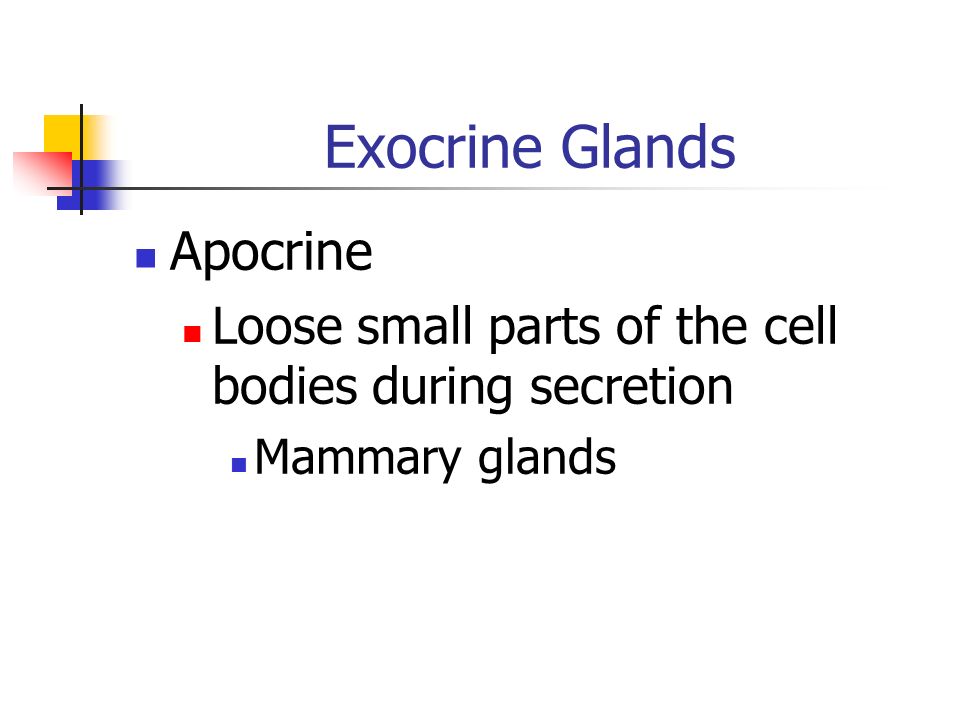 Exocrine Glands

Apocrine

Loose small parts of the cell bodies during secretion

Mammary glands